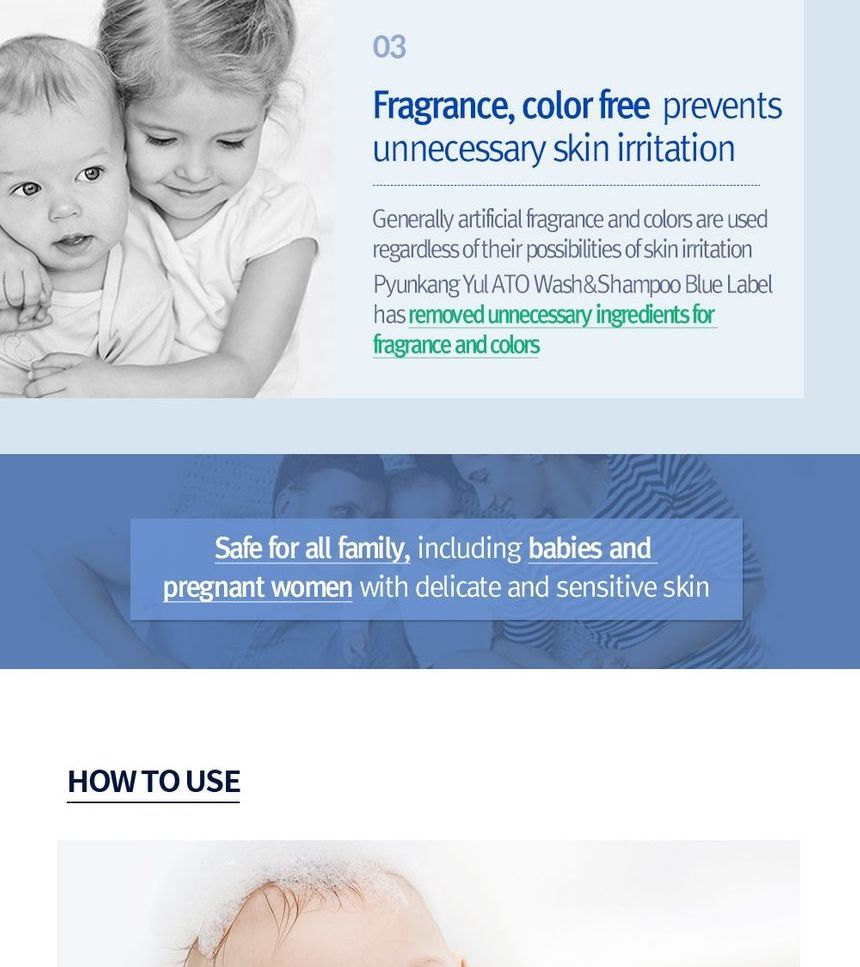 03

Fragrance, color free prevents unnecessary skin irritation

Generally artificial fragrance and colors are used regardless of their possibilities of skin irritation Pyunkang Yul ATO Wash&Shampoo Blue Label has removed unnecessary ingredients for fragrance and colors

Safe for all family, including babies and pregnant women with delicate and sensitive skin

HOW TO USE